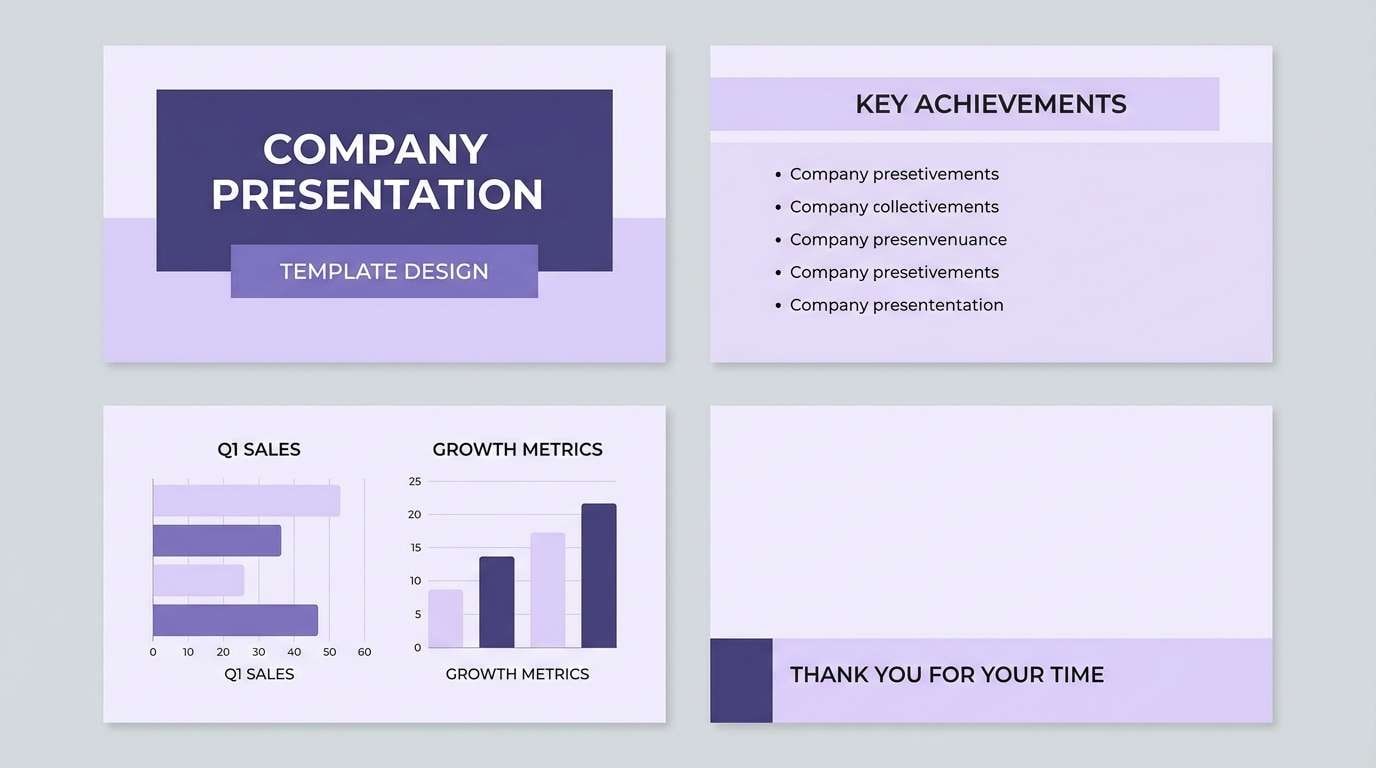 COMPANY PRESENTATION

TEMPLATE DESIGN

KEY ACHIEVEMENTS

• Company presetivements
• Company collectivements
• Company presenvenuance
• Company presetivements
• Company presententation

Q1 SALES

0 10 20 30 40 50 60

Q1 SALES

GROWTH METRICS

25
20
15
10
5
0

GROWTH METRICS

THANK YOU FOR YOUR TIME